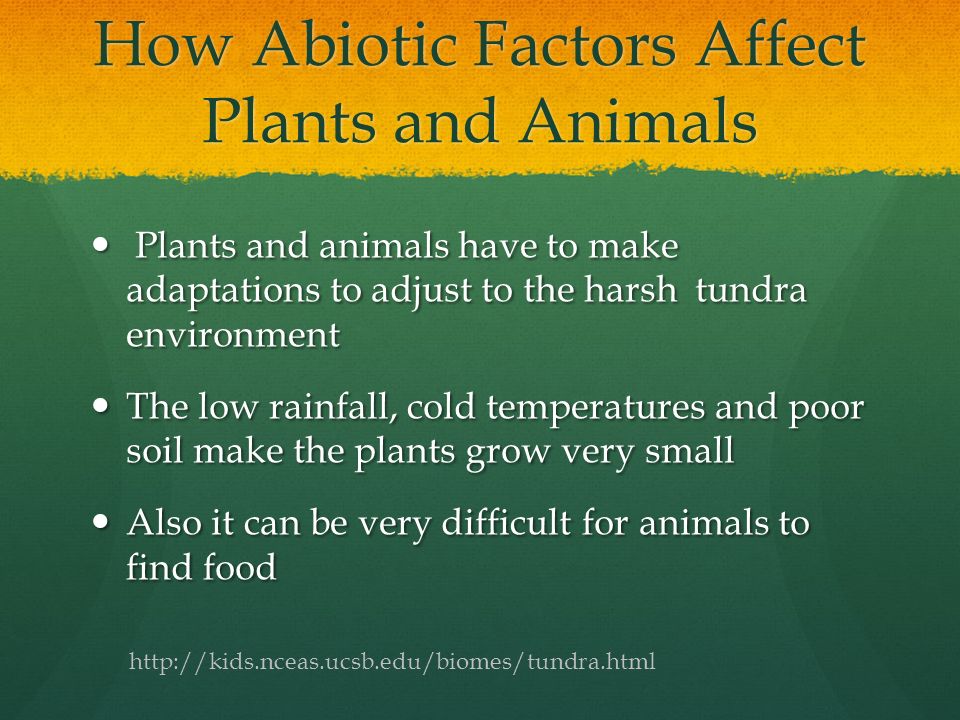 How Abiotic Factors Affect Plants and Animals

• Plants and animals have to make adaptations to adjust to the harsh tundra environment

• The low rainfall, cold temperatures and poor soil make the plants grow very small

• Also it can be very difficult for animals to find food

http://kids.nceas.ucsb.edu/biomes/tundra.html